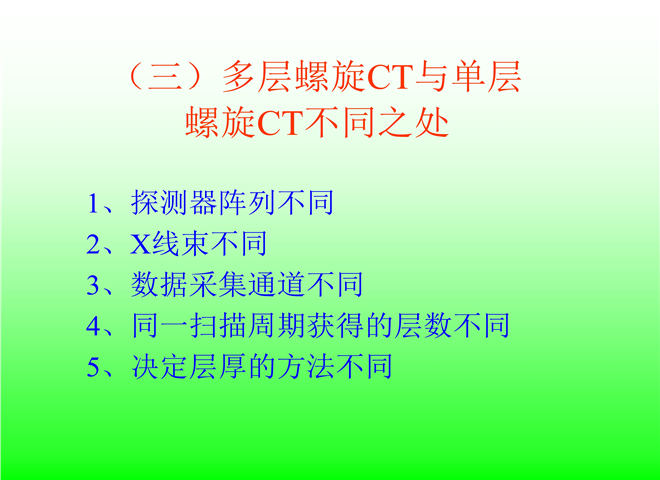 （三）多层螺旋CT与单层螺旋CT不同之处

1、探测器阵列不同
2、X线束不同
3、数据采集通道不同
4、同一扫描周期获得的层数不同
5、决定层厚的方法不同